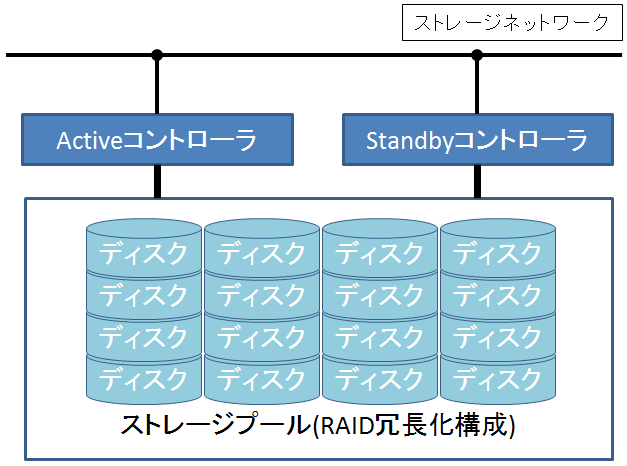 ストレージネットワーク

Activeコントローラ

Standbyコントローラ

ディスク ディスク ディスク ディスク
ディスク ディスク ディスク ディスク
ディスク ディスク ディスク ディスク
ディスク ディスク ディスク ディスク

ストレージプール(RAID冗長化構成)